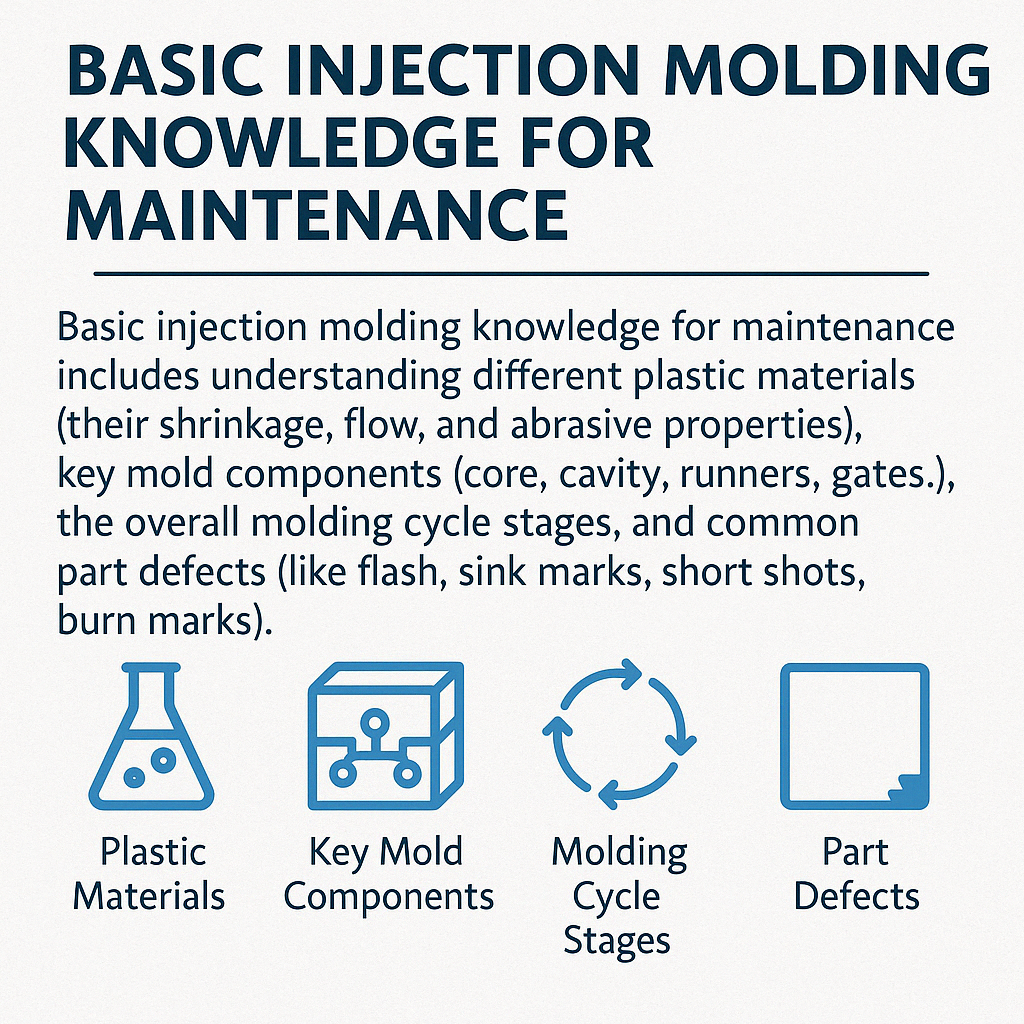 BASIC INJECTION MOLDING KNOWLEDGE FOR MAINTENANCE

Basic injection molding knowledge for maintenance includes understanding different plastic materials (their shrinkage, flow, and abrasive properties), key mold components (core, cavity, runners, gates.), the overall molding cycle stages, and common part defects (like flash, sink marks, short shots, burn marks).

Plastic Materials

Key Mold Components

Molding Cycle Stages

Part Defects